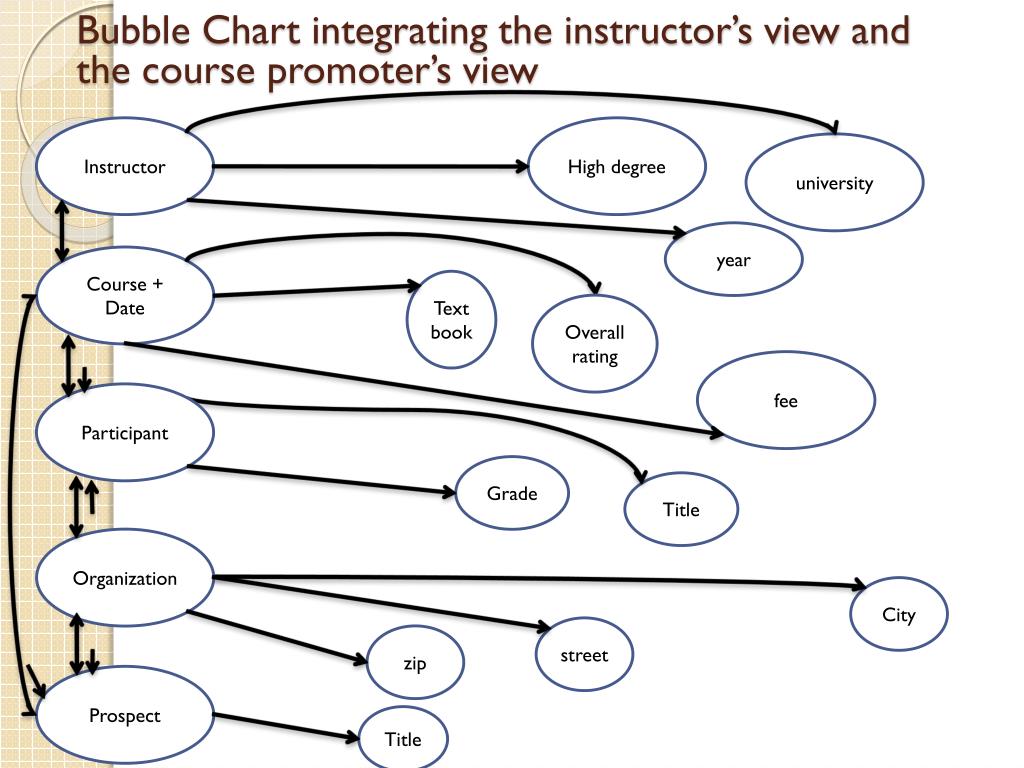 Bubble Chart integrating the instructor's view and the course promoter's view

Instructor

High degree

university

year

Course + Date

Text book

Overall rating

fee

Participant

Grade

Title

Organization

City

street

zip

Prospect

Title